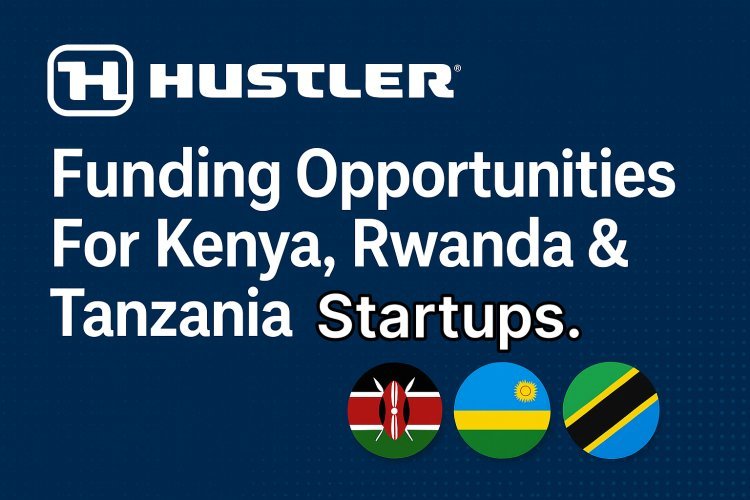 H HUSTLER®

Funding Opportunities For Kenya, Rwanda & Tanzania Startups.